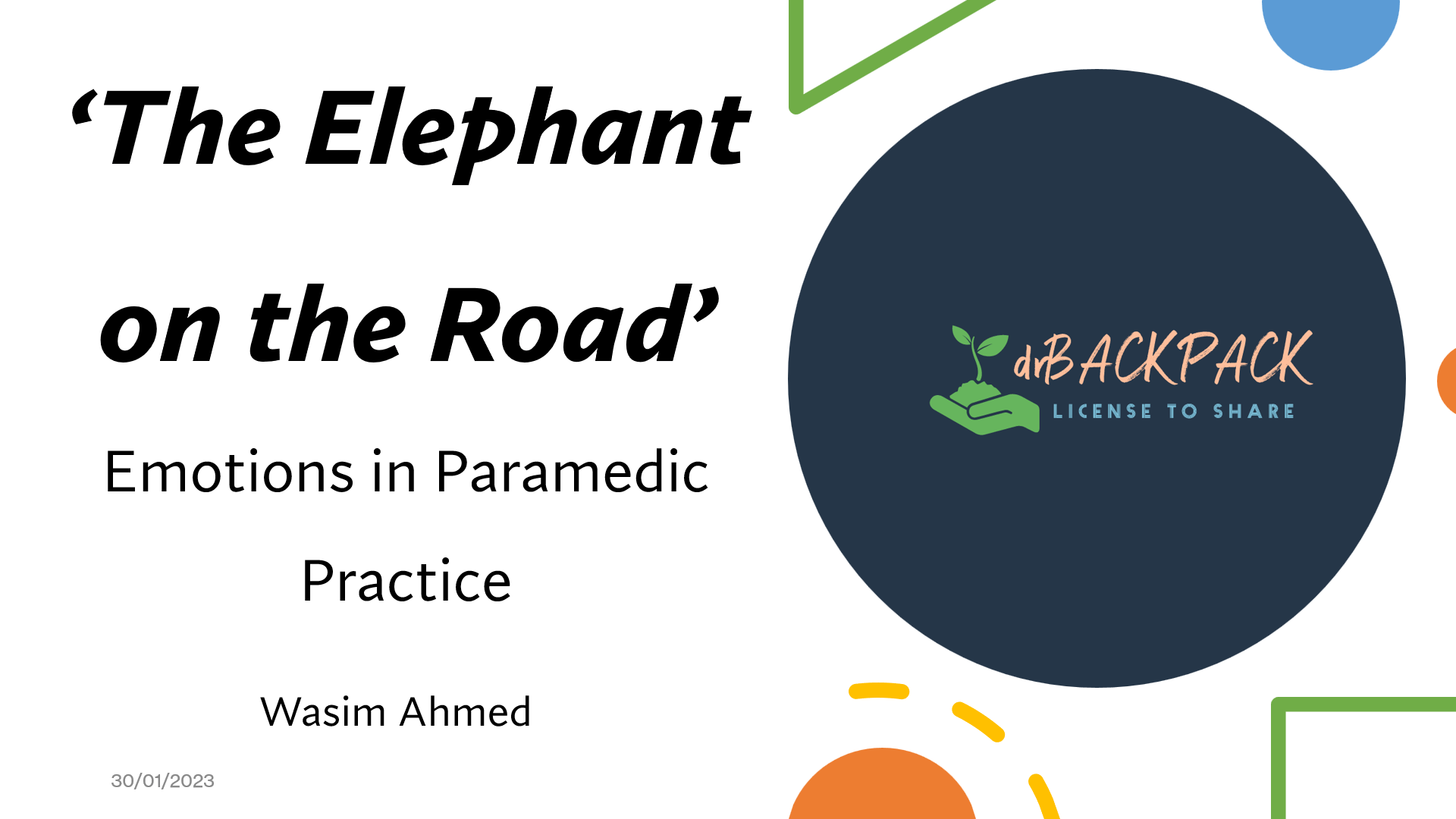 ‘The Elephant on the Road’

Emotions in Paramedic Practice

Wasim Ahmed

30/01/2023

drBACKPACK

LICENSE TO SHARE